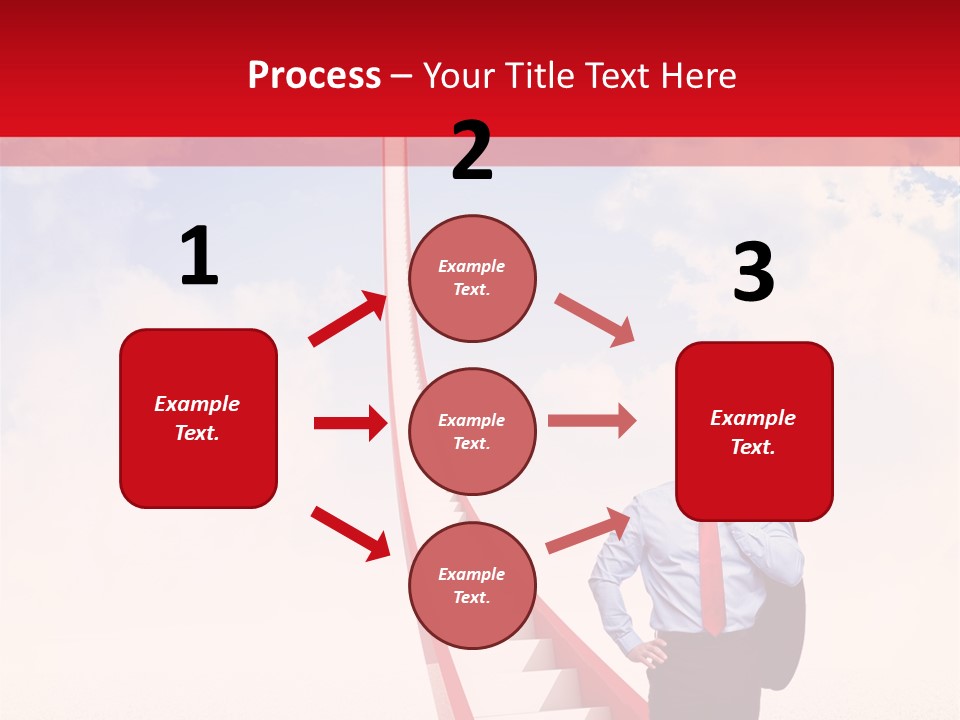 Process – Your Title Text Here

1

Example Text.

2

Example Text.

Example Text.

Example Text.

3

Example Text.